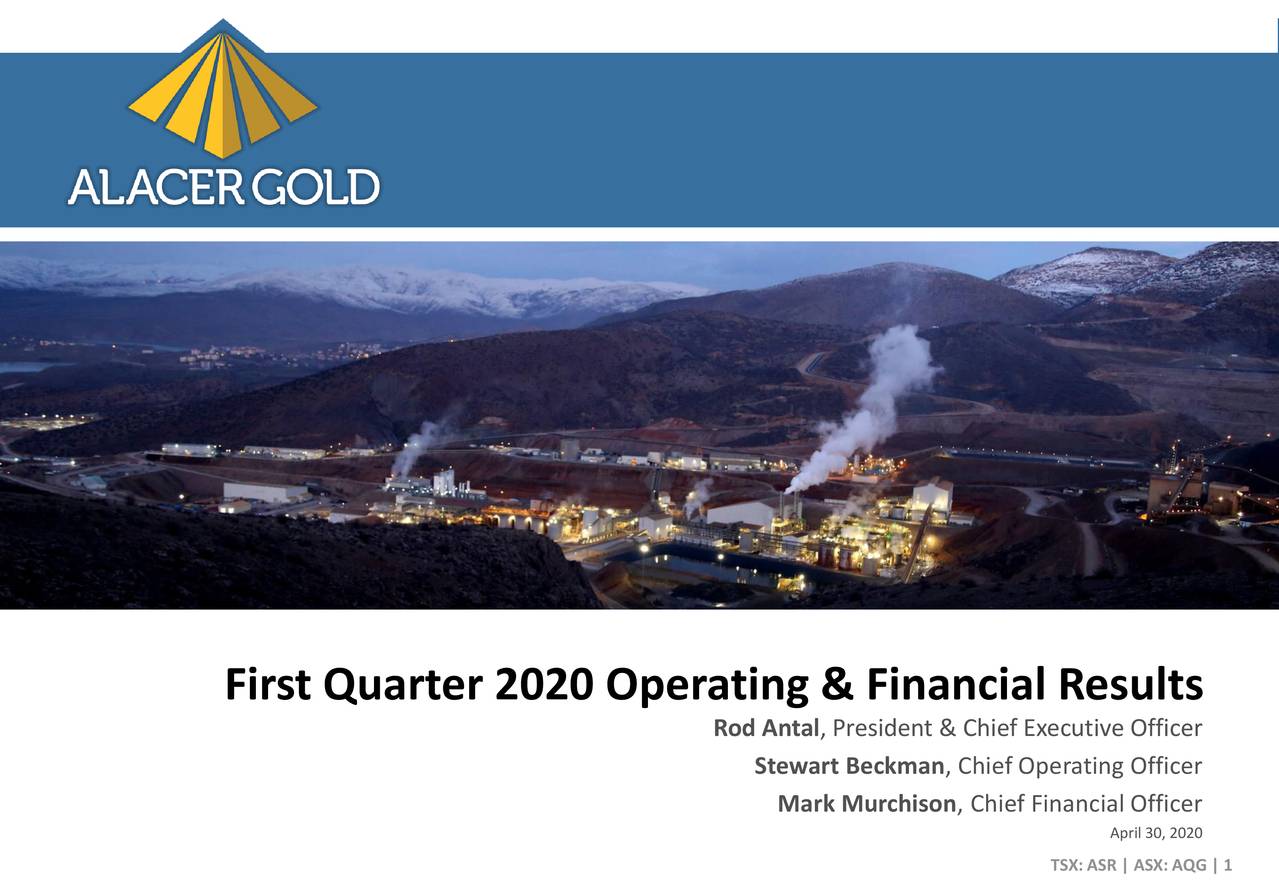 ALACER GOLD

First Quarter 2020 Operating & Financial Results

Rod Antal, President & Chief Executive Officer

Stewart Beckman, Chief Operating Officer

Mark Murchison, Chief Financial Officer

April 30, 2020

TSX: ASR | ASX: AQG | 1